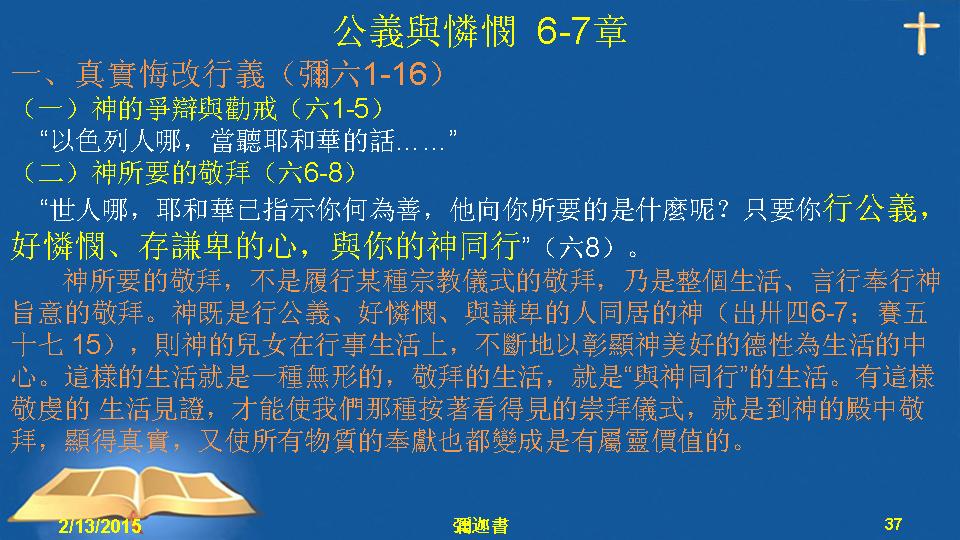 公義與憐憫 6-7章

一、真實悔改行義（彌六1-16）

（一）神的爭辯與勸戒（六1-5）

“以色列人哪，當聽耶和華的話……”

（二）神所要的敬拜（六6-8）

“世人哪，耶和華已指示你何為善，他向你所要的是什麼呢？只要你行公義，好憐憫、存謙卑的心，與你的神同行”（六8）。

神所要的敬拜，不是履行某種宗教儀式的敬拜，乃是整個生活、言行奉行神旨意的敬拜。神既是行公義、好憐憫、與謙卑的人同居的神（出卅四6-7；賽五十七 15），則神的兒女在行事生活上，不斷地以彰顯神美好的德性為生活的中心。這樣的生活就是一種無形的，敬拜的生活，就是“與神同行”的生活。有這樣敬虔的 生活見證，才能使我們那種按著看得見的崇拜儀式，就是到神的殿中敬拜，顯得真實，又使所有物質的奉獻也都變成是有屬靈價值的。

2/13/2015

彌迦書

37